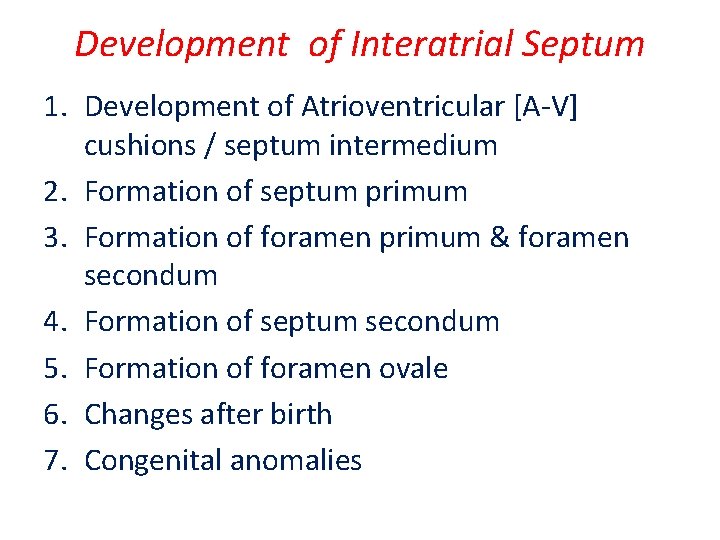 Development of Interatrial Septum

1. Development of Atrioventricular [A-V] cushions / septum intermedium
2. Formation of septum primum
3. Formation of foramen primum & foramen secondum
4. Formation of septum secondum
5. Formation of foramen ovale
6. Changes after birth
7. Congenital anomalies